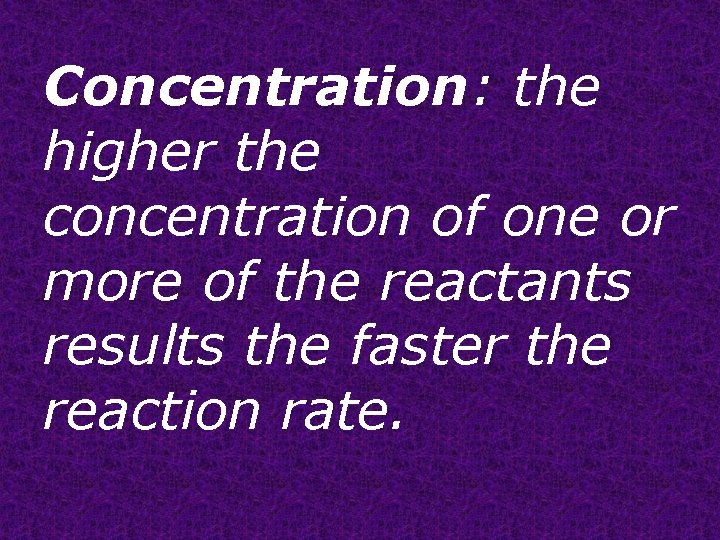 Concentration: the higher the concentration of one or more of the reactants results the faster the reaction rate.